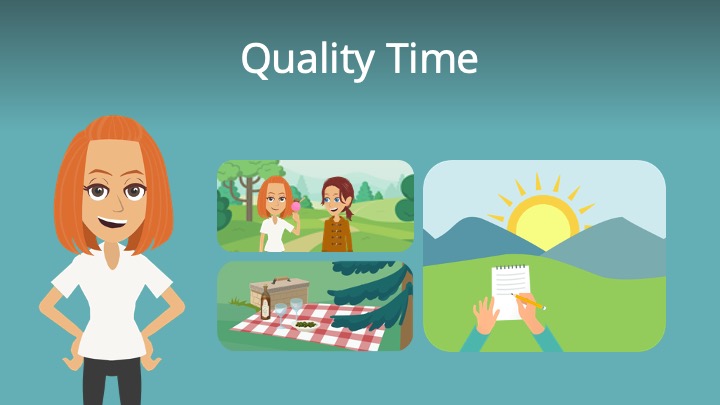 Quality Time